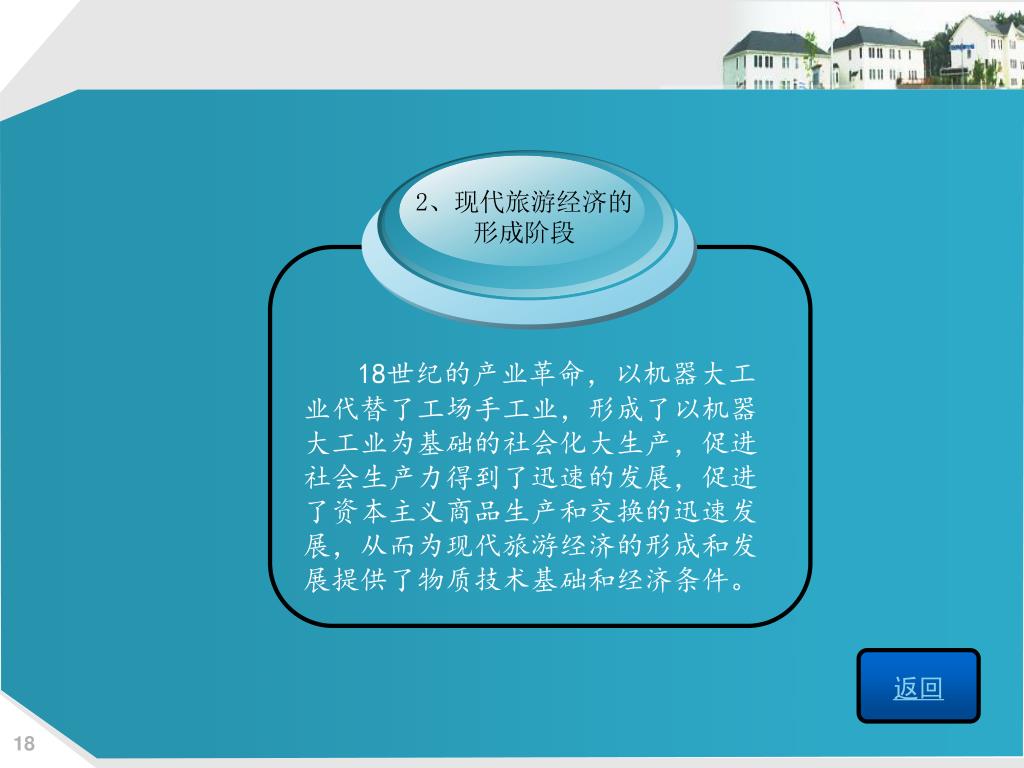 2、现代旅游经济的形成阶段

18世纪的产业革命，以机器大工业代替了工场手工业，形成了以机器大工业为基础的社会化大生产，促进社会生产力得到了迅速的发展，促进了资本主义商品生产和交换的迅速发展，从而为现代旅游经济的形成和发展提供了物质技术基础和经济条件。

返回

18